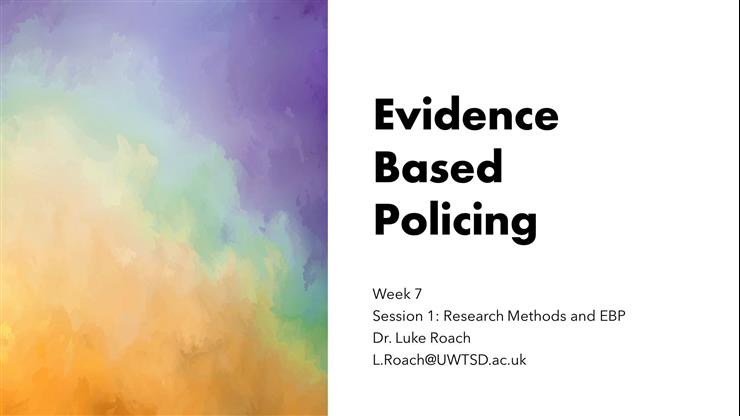 Evidence Based Policing

Week 7
Session 1: Research Methods and EBP
Dr. Luke Roach
L.Roach@UWTSD.ac.uk